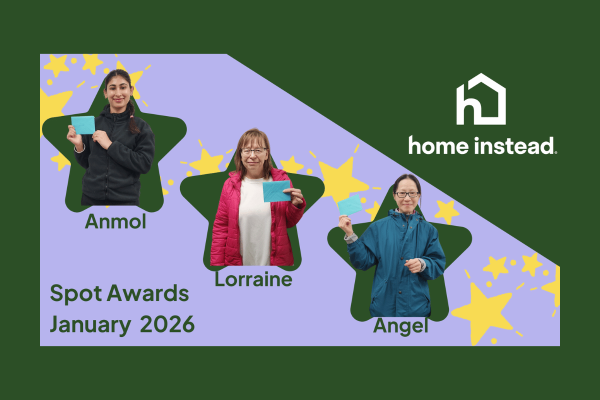 home instead.

Anmol

Lorraine

Angel

Spot Awards
January 2026